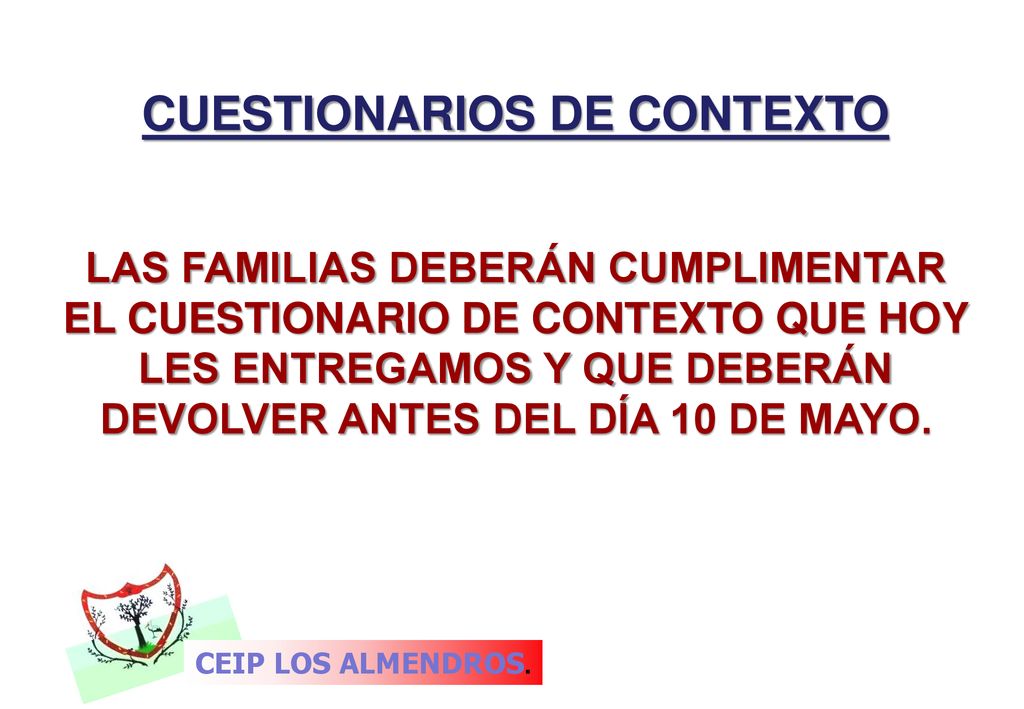 CUESTIONARIOS DE CONTEXTO

LAS FAMILIAS DEBERÁN CUMPLIMENTAR EL CUESTIONARIO DE CONTEXTO QUE HOY LES ENTREGAMOS Y QUE DEBERÁN DEVOLVER ANTES DEL DÍA 10 DE MAYO.

CEIP LOS ALMENDROS.